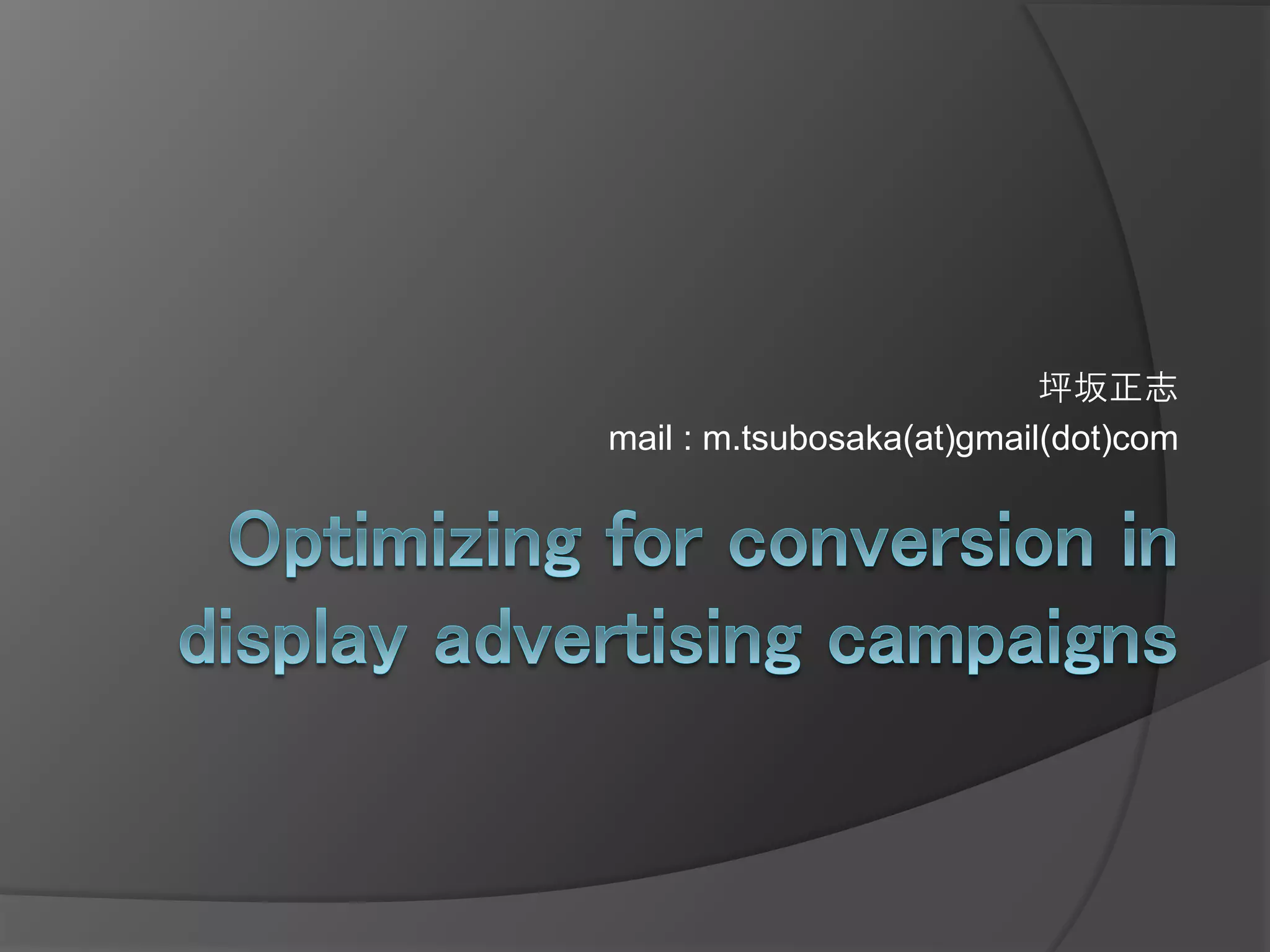 坪坂正志
mail : m.tsubosaka(at)gmail(dot)com

Optimizing for conversion in display advertising campaigns